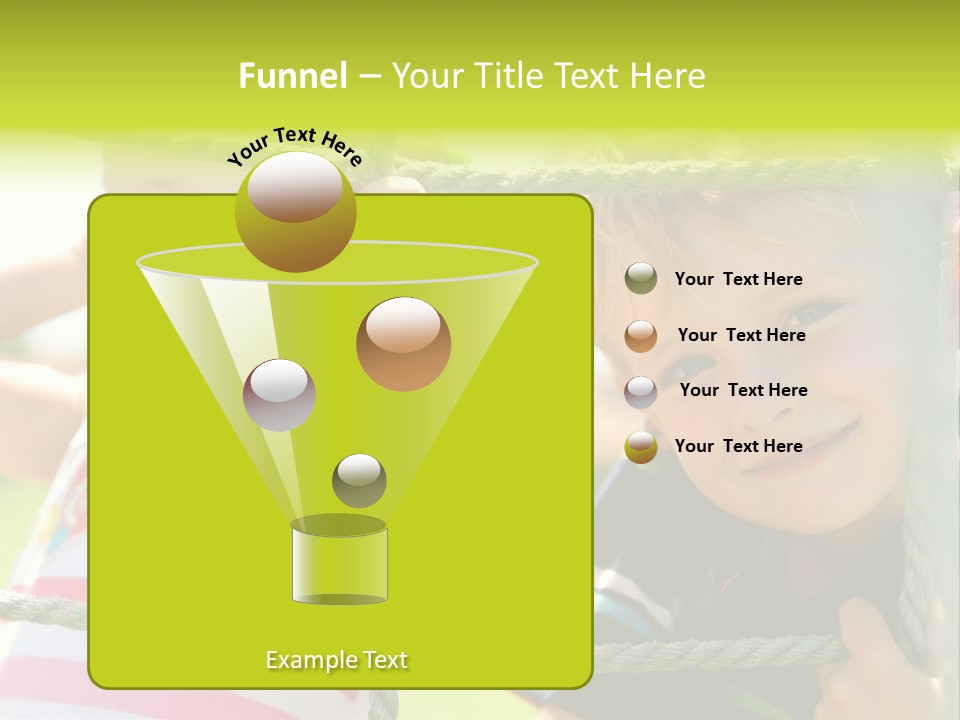 Funnel – Your Title Text Here

Your Text Here

Your Text Here

Your Text Here

Your Text Here

Your Text Here

Example Text